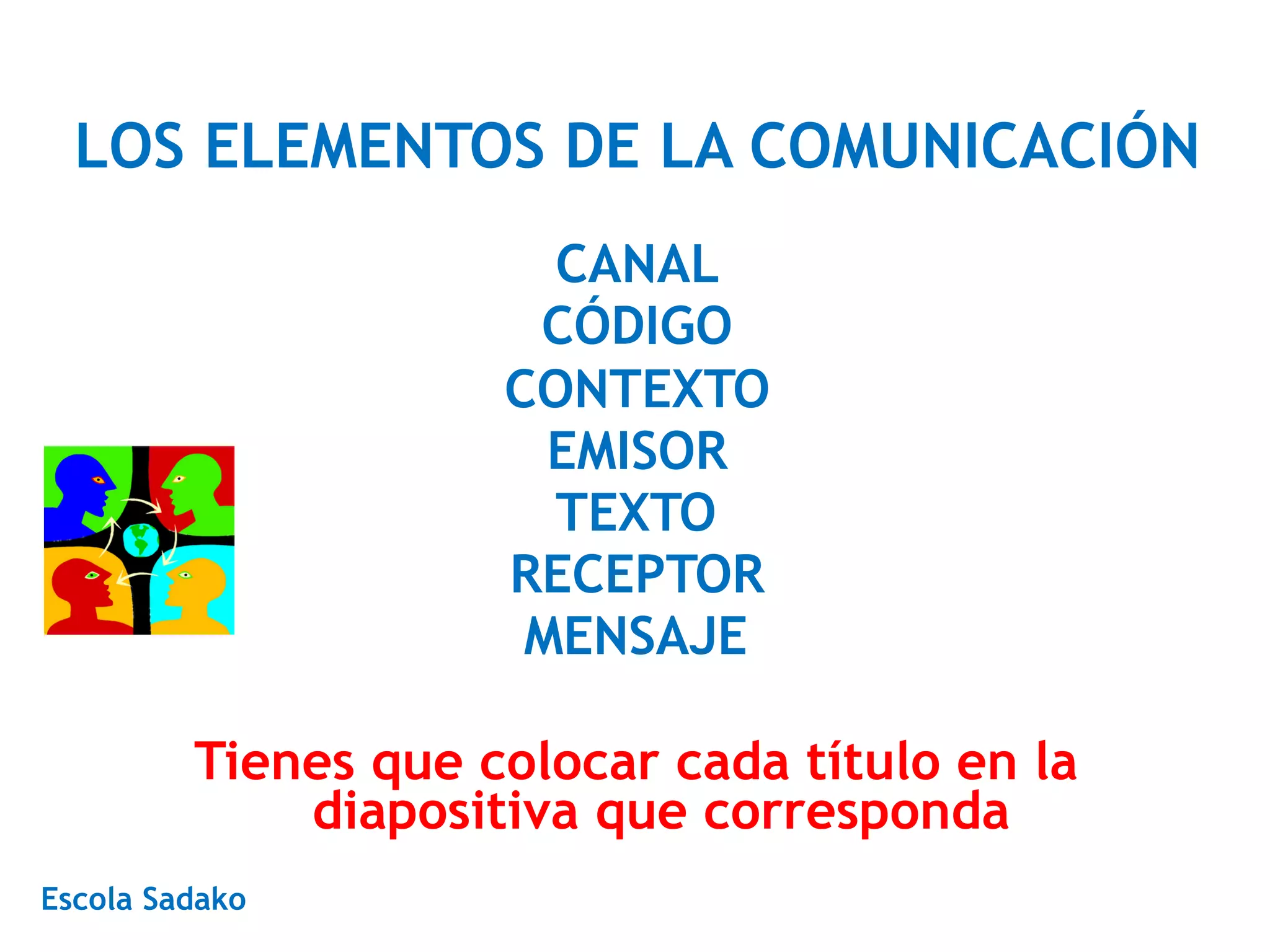 LOS ELEMENTOS DE LA COMUNICACIÓN

CANAL
CÓDIGO
CONTEXTO
EMISOR
TEXTO
RECEPTOR
MENSAJE

Tienes que colocar cada título en la diapositiva que corresponda

Escola Sadako